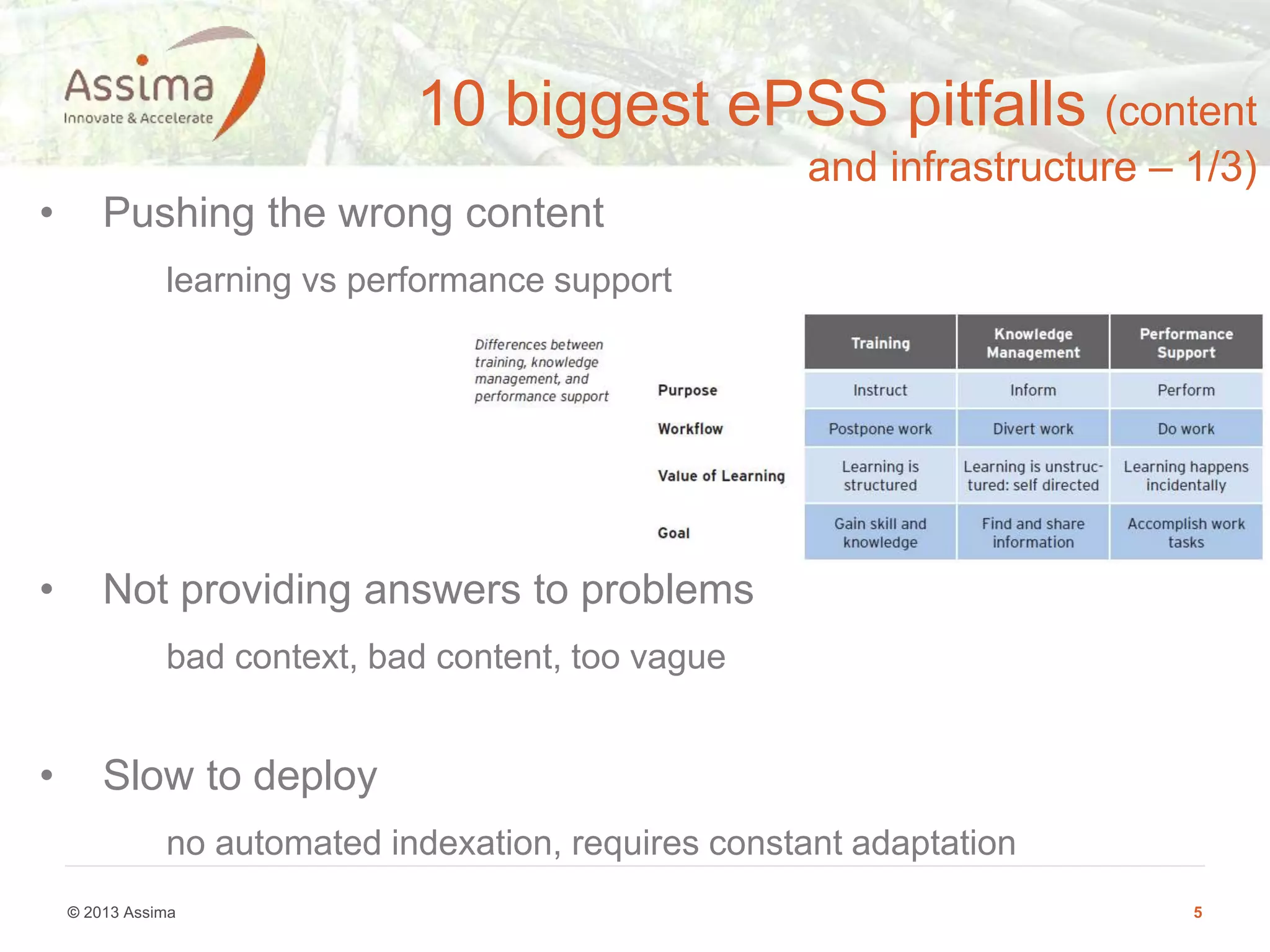 Assima
Innovate & Accelerate

10 biggest ePSS pitfalls (content and infrastructure – 1/3)

• Pushing the wrong content

learning vs performance support

Differences between training, knowledge management, and performance support

| | Training | Knowledge Management | Performance Support |
|---|---|---|---|
| Purpose | Instruct | Inform | Perform |
| Workflow | Postpone work | Divert work | Do work |
| Value of Learning | Learning is structured | Learning is unstructured: self directed | Learning happens incidentally |
| Goal | Gain skill and knowledge | Find and share information | Accomplish work tasks |

• Not providing answers to problems

bad context, bad content, too vague

• Slow to deploy

no automated indexation, requires constant adaptation

© 2013 Assima

5